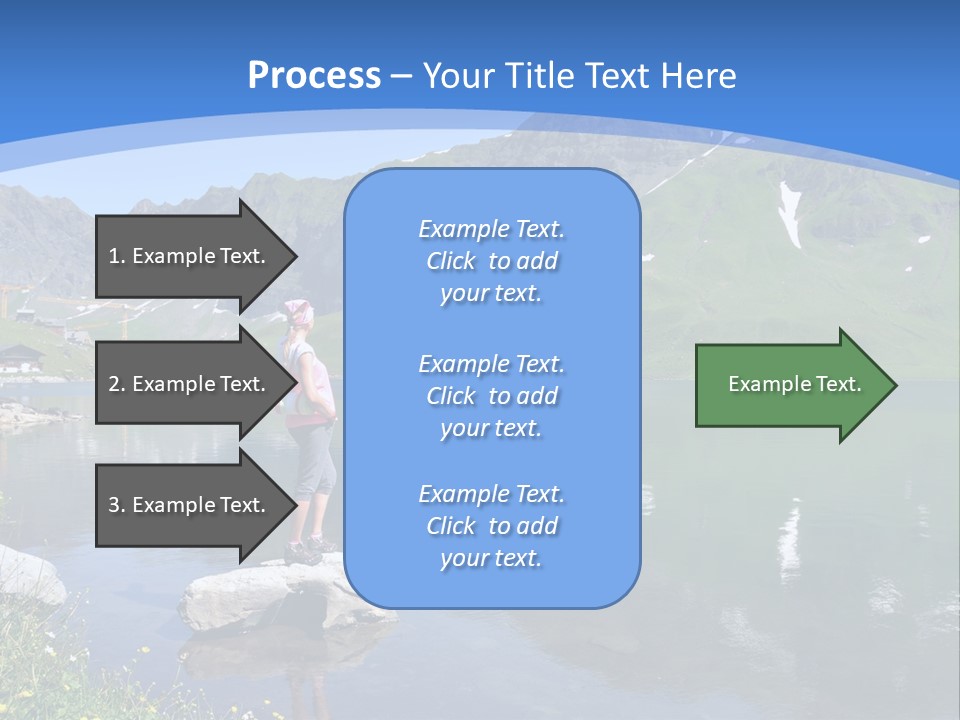 Process – Your Title Text Here

1. Example Text.

2. Example Text.

3. Example Text.

Example Text. Click to add your text.

Example Text. Click to add your text.

Example Text. Click to add your text.

Example Text.